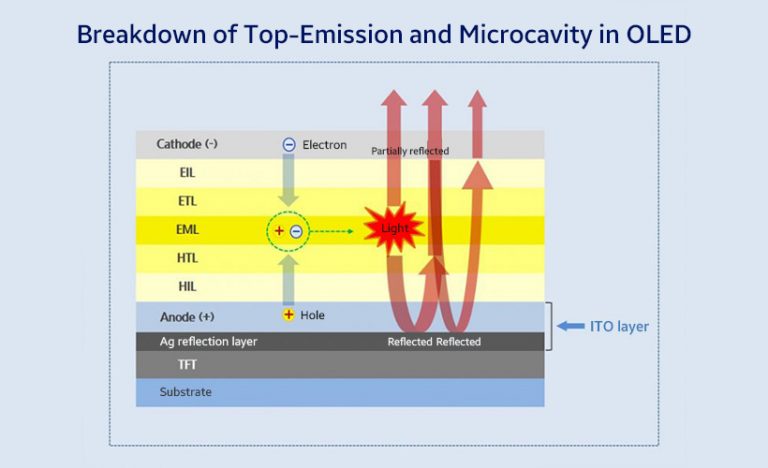 Breakdown of Top-Emission and Microcavity in OLED

Cathode (-)
⊖ Electron
Partially reflected
EIL
ETL
EML
+ ⊖
Light
HTL
HIL
Anode (+)
+ Hole
ITO layer
Ag reflection layer
Reflected Reflected
TFT
Substrate